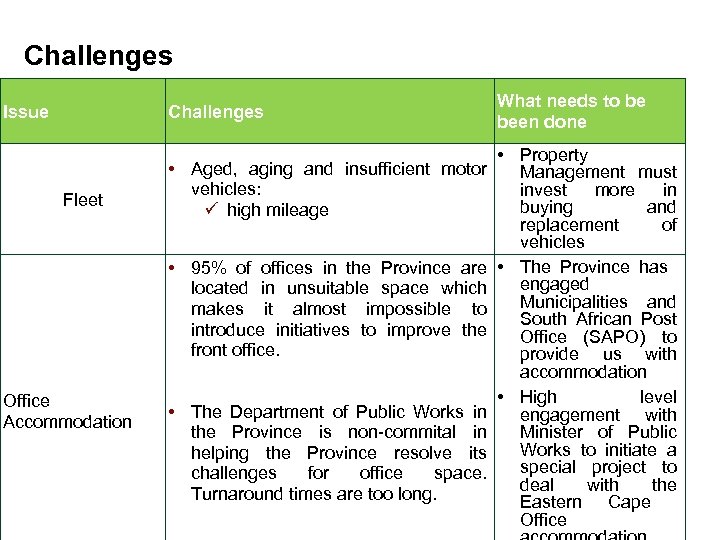 Challenges

| Issue | Challenges | What needs to be been done |
|---|---|---|
| Fleet | • Aged, aging and insufficient motor vehicles: ✓ high mileage | • Property Management must invest more in buying and replacement of vehicles |
| Office Accommodation | • 95% of offices in the Province are located in unsuitable space which makes it almost impossible to introduce initiatives to improve the front office. • The Department of Public Works in the Province is non-commital in helping the Province resolve its challenges for office space. Turnaround times are too long. | • The Province has engaged Municipalities and South African Post Office (SAPO) to provide us with accommodation • High level engagement with Minister of Public Works to initiate a special project to deal with the Eastern Cape Office accommodation |